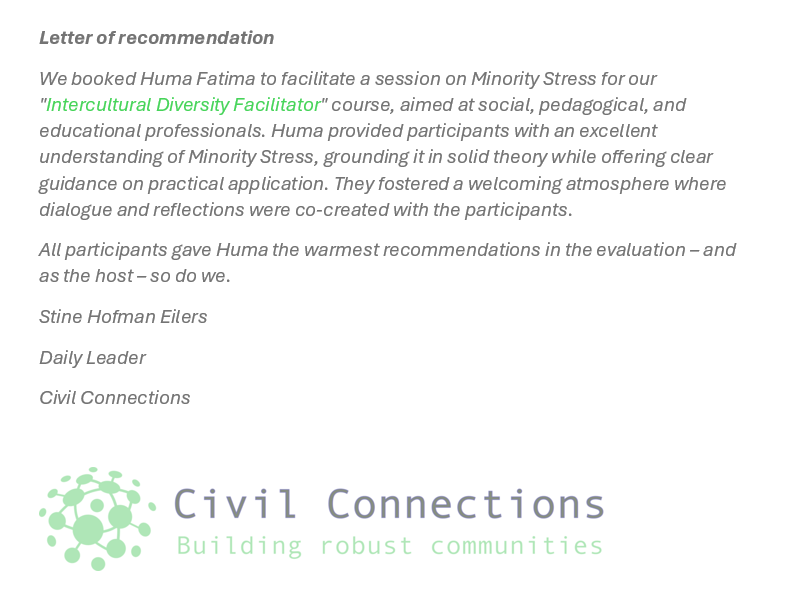 Letter of recommendation

We booked Huma Fatima to facilitate a session on Minority Stress for our "Intercultural Diversity Facilitator" course, aimed at social, pedagogical, and educational professionals. Huma provided participants with an excellent understanding of Minority Stress, grounding it in solid theory while offering clear guidance on practical application. They fostered a welcoming atmosphere where dialogue and reflections were co-created with the participants.

All participants gave Huma the warmest recommendations in the evaluation – and as the host – so do we.

Stine Hofman Eilers

Daily Leader

Civil Connections

Civil Connections
Building robust communities